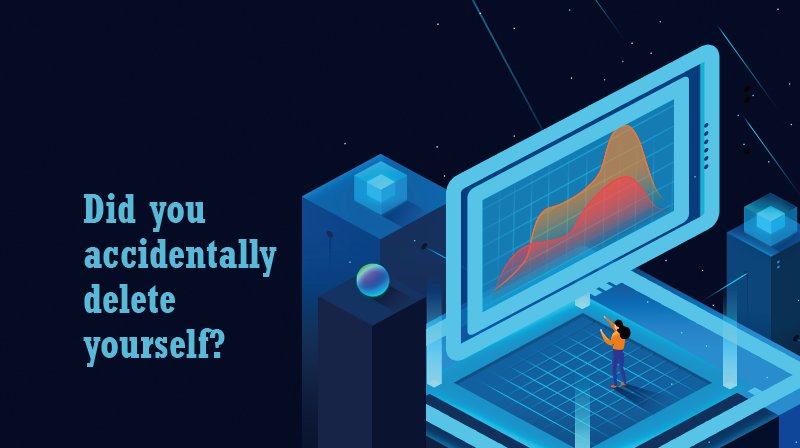 Did you accidentally delete yourself?